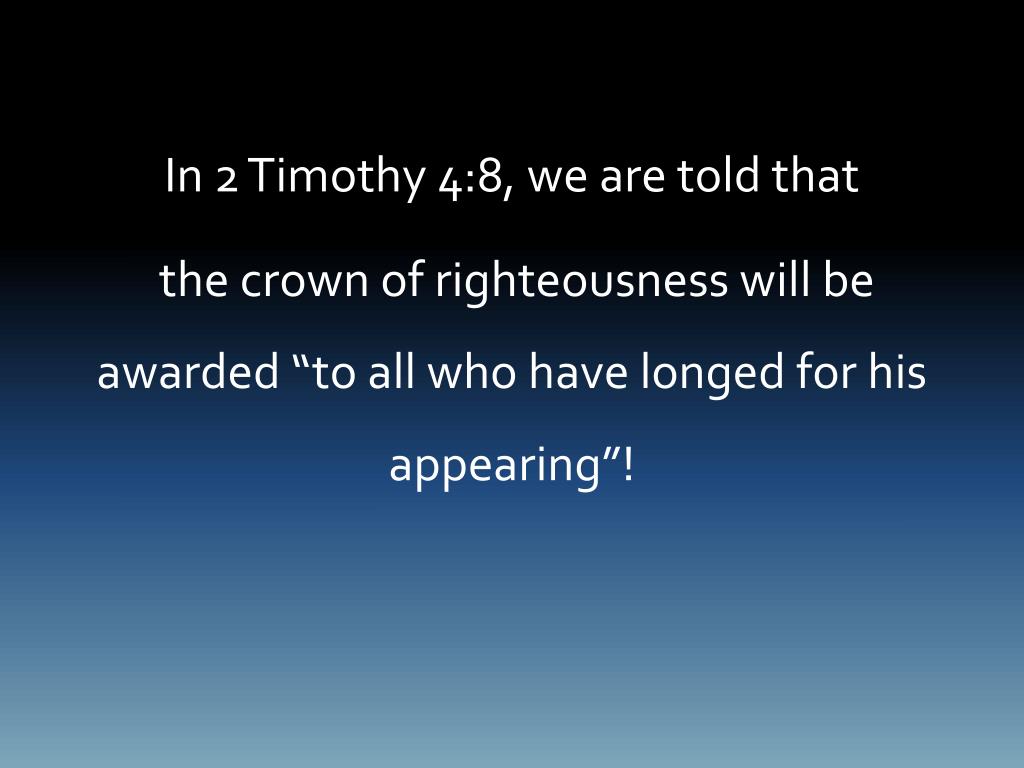 In 2 Timothy 4:8, we are told that the crown of righteousness will be awarded “to all who have longed for his appearing”!